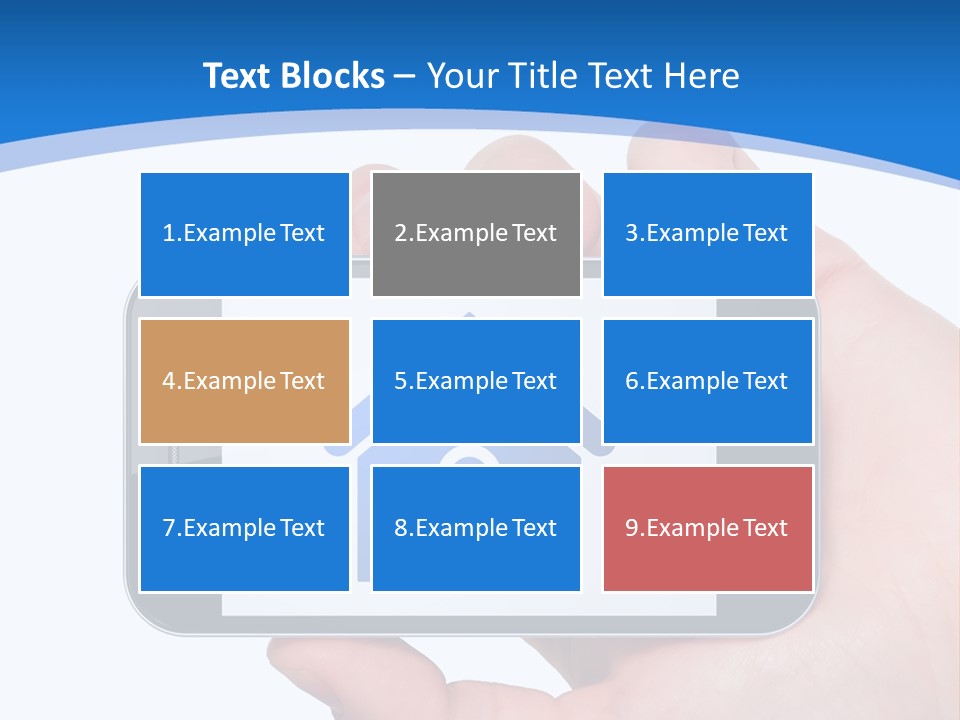 Text Blocks – Your Title Text Here

1.Example Text

2.Example Text

3.Example Text

4.Example Text

5.Example Text

6.Example Text

7.Example Text

8.Example Text

9.Example Text